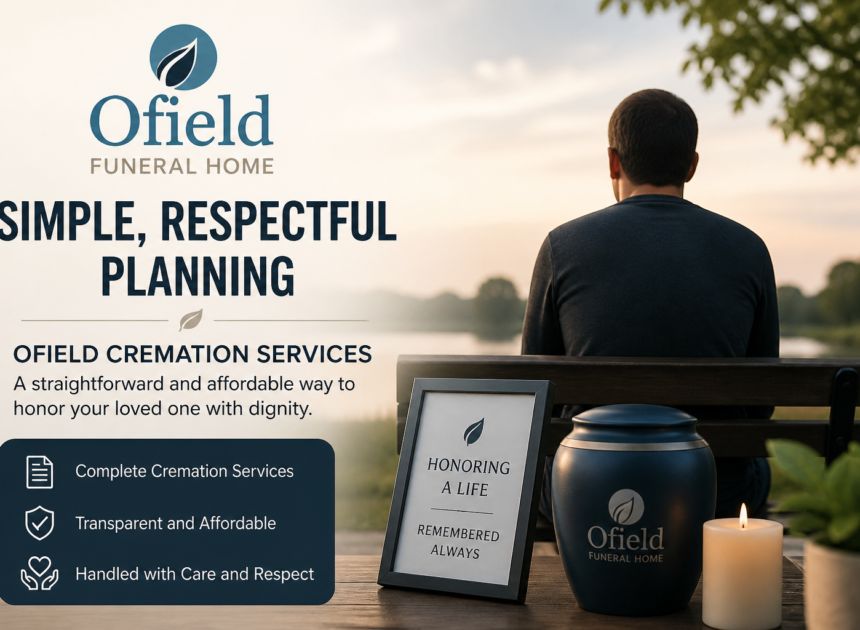 Ofield
FUNERAL HOME

SIMPLE, RESPECTFUL PLANNING

OFIELD CREMATION SERVICES
A straightforward and affordable way to honor your loved one with dignity.

Complete Cremation Services

Transparent and Affordable

Handled with Care and Respect

HONORING A LIFE
REMEMBERED ALWAYS

Ofield
FUNERAL HOME